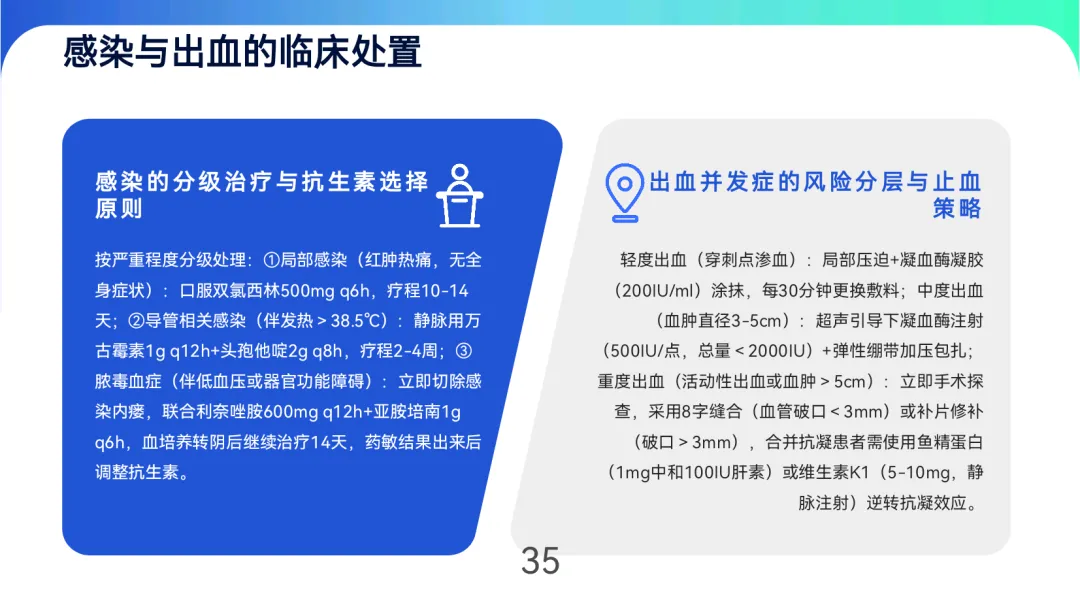 感染与出血的临床处置

感染的分级治疗与抗生素选择原则

按严重程度分级处理：①局部感染（红肿热痛，无全身症状）：口服双氯西林500mg q6h，疗程10-14天；②导管相关感染（伴发热＞38.5℃）：静脉用万古霉素1g q12h+头孢他啶2g q8h，疗程2-4周；③脓毒血症（伴低血压或器官功能障碍）：立即切除感染内瘘，联合利奈唑胺600mg q12h+亚胺培南1g q6h，血培养转阴后继续治疗14天，药敏结果出来后调整抗生素。

出血并发症的风险分层与止血策略

轻度出血（穿刺点渗血）：局部压迫+凝血酶凝胶（200IU/ml）涂抹，每30分钟更换敷料；中度出血（血肿直径3-5cm）：超声引导下凝血酶注射（500IU/点，总量＜2000IU）+弹性绷带加压包扎；重度出血（活动性出血或血肿＞5cm）：立即手术探查，采用8字缝合（血管破口＜3mm）或补片修补（破口＞3mm），合并抗凝患者需使用鱼精蛋白（1mg中和100IU肝素）或维生素K1（5-10mg，静脉注射）逆转抗凝效应。

35